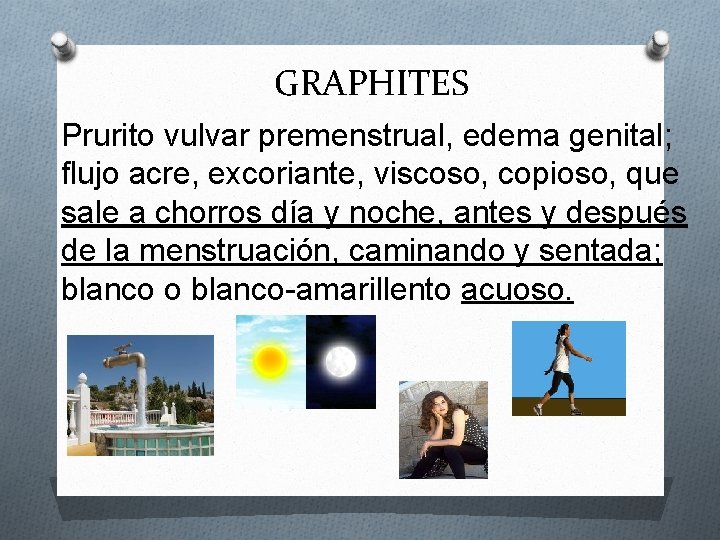 GRAPHITES

Prurito vulvar premenstrual, edema genital; flujo acre, excoriante, viscoso, copioso, que sale a chorros día y noche, antes y después de la menstruación, caminando y sentada; blanco o blanco-amarillento acuoso.